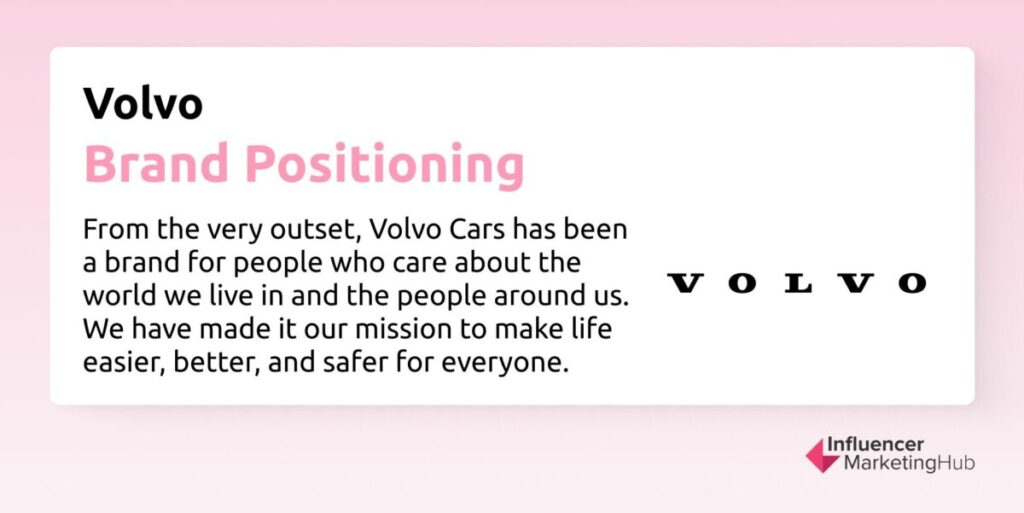 Volvo
Brand Positioning

From the very outset, Volvo Cars has been a brand for people who care about the world we live in and the people around us. We have made it our mission to make life easier, better, and safer for everyone.

VOLVO

Influencer MarketingHub